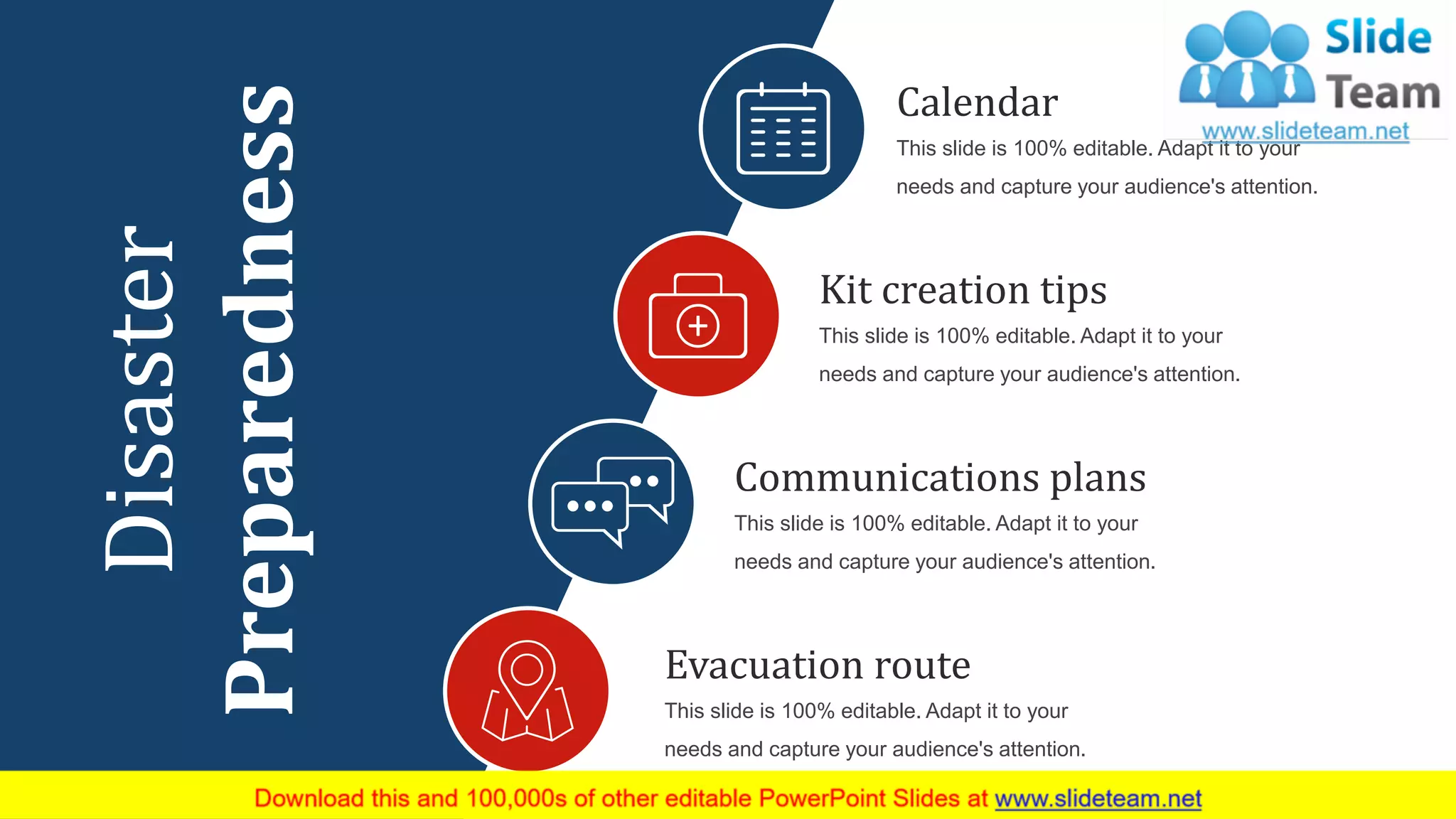 Disaster Preparedness

Slide Team
www.slideteam.net

Calendar
This slide is 100% editable. Adapt it to your needs and capture your audience's attention.

Kit creation tips
This slide is 100% editable. Adapt it to your needs and capture your audience's attention.

Communications plans
This slide is 100% editable. Adapt it to your needs and capture your audience's attention.

Evacuation route
This slide is 100% editable. Adapt it to your needs and capture your audience's attention.

Download this and 100,000s of other editable PowerPoint Slides at www.slideteam.net